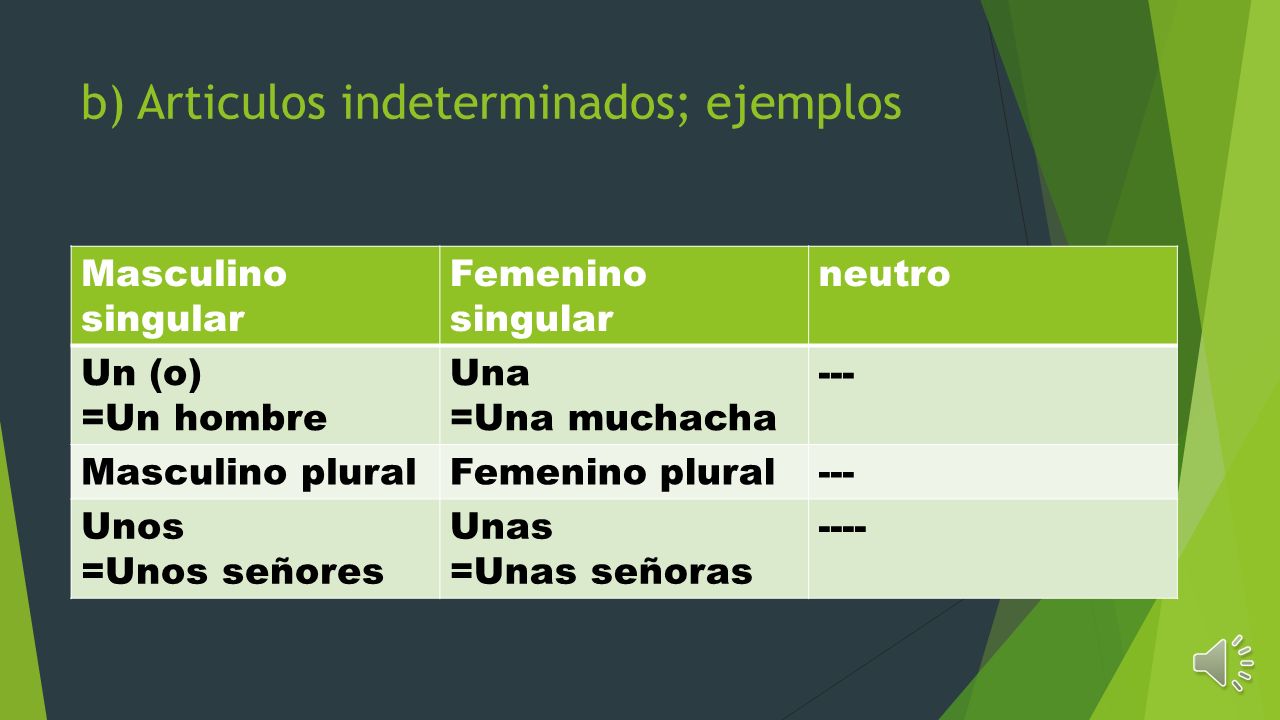 b) Articulos indeterminados; ejemplos

| Masculino singular | Femenino singular | neutro |
|---|---|---|
| Un (o) =Un hombre | Una =Una muchacha | --- |
| Masculino plural | Femenino plural | --- |
| Unos =Unos señores | Unas =Unas señoras | ---- |